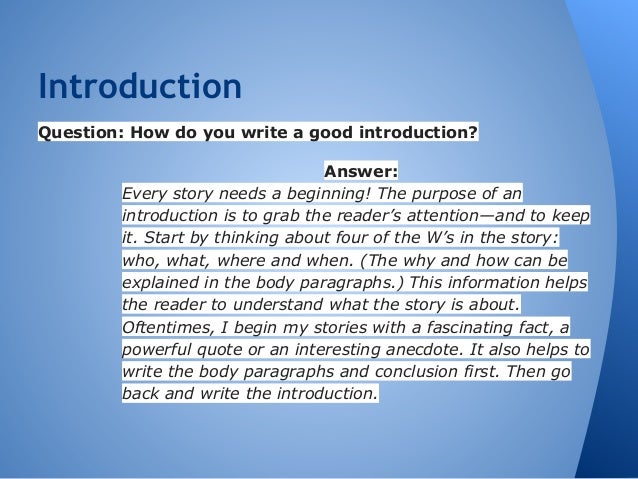 Introduction

Question: How do you write a good introduction?

Answer:

Every story needs a beginning! The purpose of an introduction is to grab the reader's attention—and to keep it. Start by thinking about four of the W's in the story: who, what, where and when. (The why and how can be explained in the body paragraphs.) This information helps the reader to understand what the story is about. Oftentimes, I begin my stories with a fascinating fact, a powerful quote or an interesting anecdote. It also helps to write the body paragraphs and conclusion first. Then go back and write the introduction.